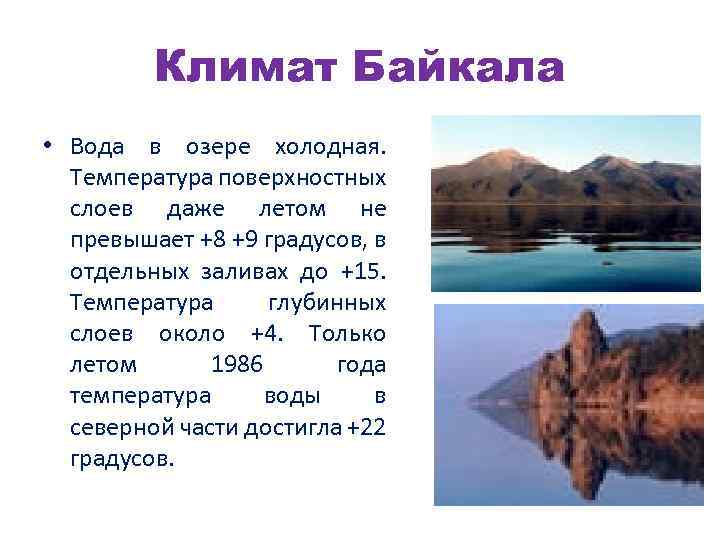 Климат Байкала

• Вода в озере холодная. Температура поверхностных слоев даже летом не превышает +8 +9 градусов, в отдельных заливах до +15. Температура глубинных слоев около +4. Только летом 1986 года температура воды в северной части достигла +22 градусов.